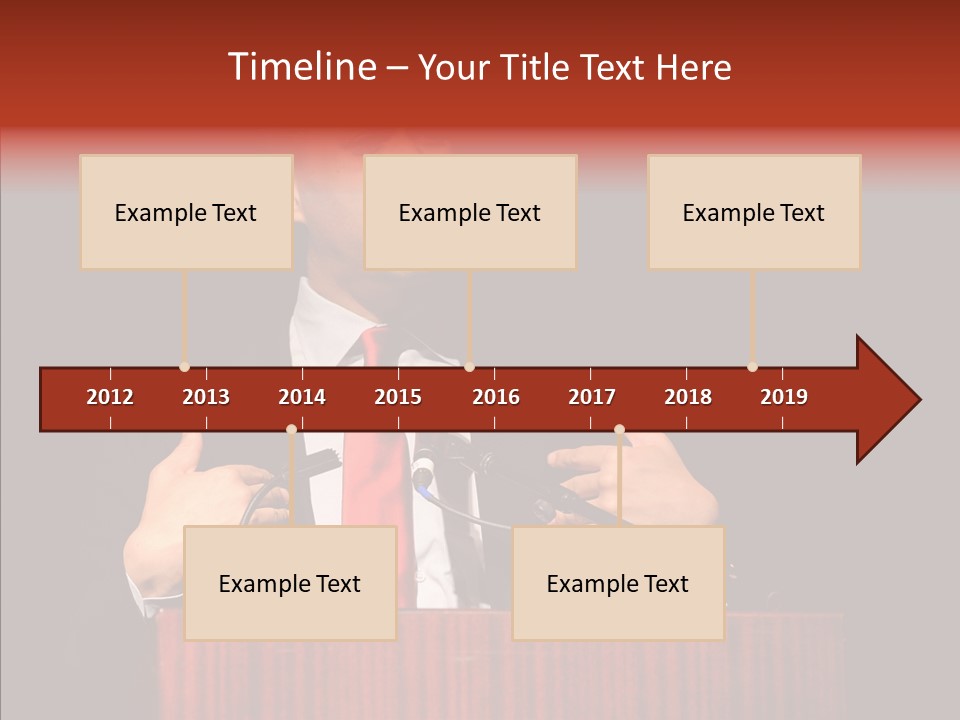 Timeline – Your Title Text Here

Example Text

Example Text

Example Text

2012 2013 2014 2015 2016 2017 2018 2019

Example Text

Example Text